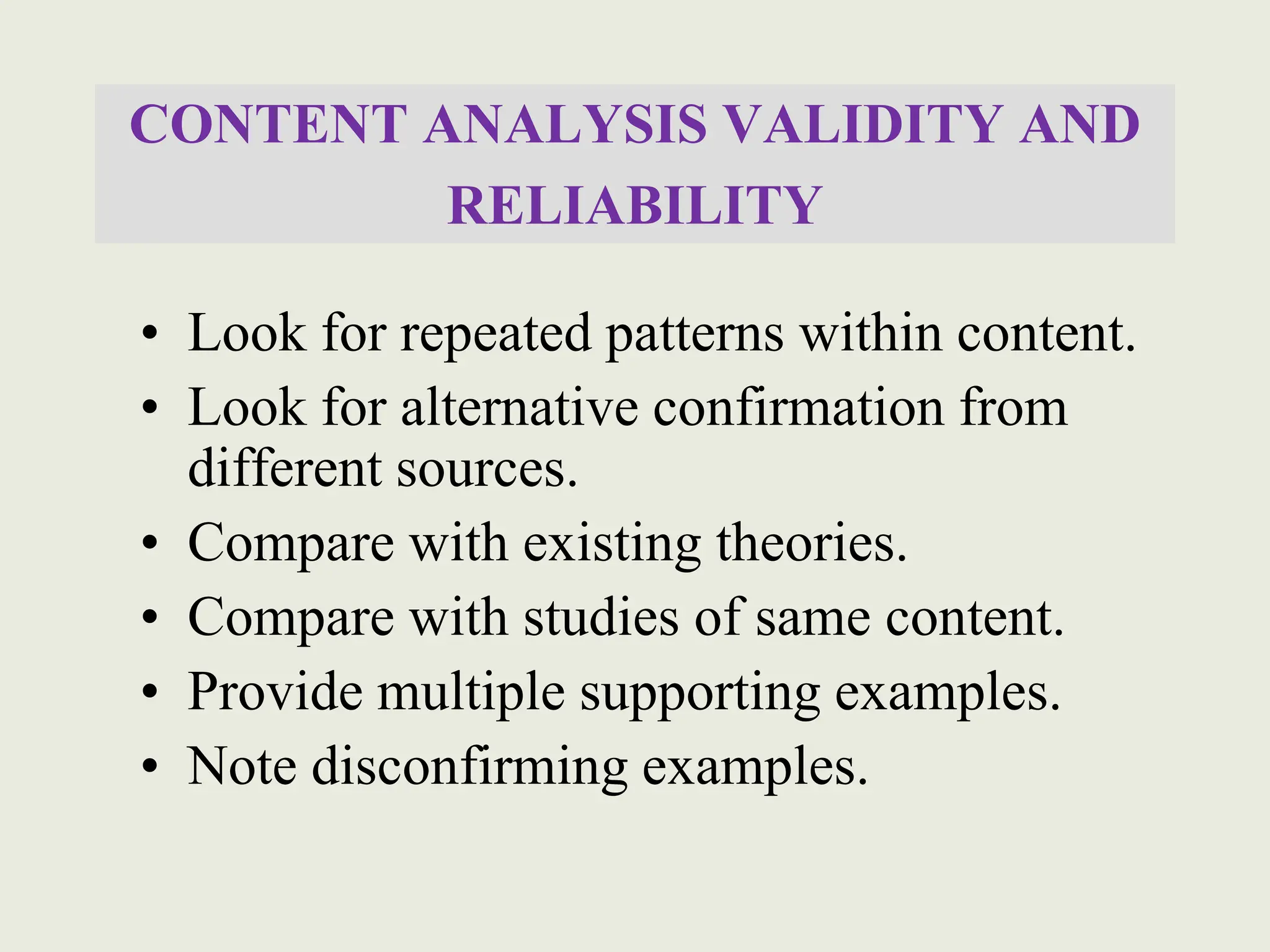 CONTENT ANALYSIS VALIDITY AND RELIABILITY

• Look for repeated patterns within content.
• Look for alternative confirmation from different sources.
• Compare with existing theories.
• Compare with studies of same content.
• Provide multiple supporting examples.
• Note disconfirming examples.